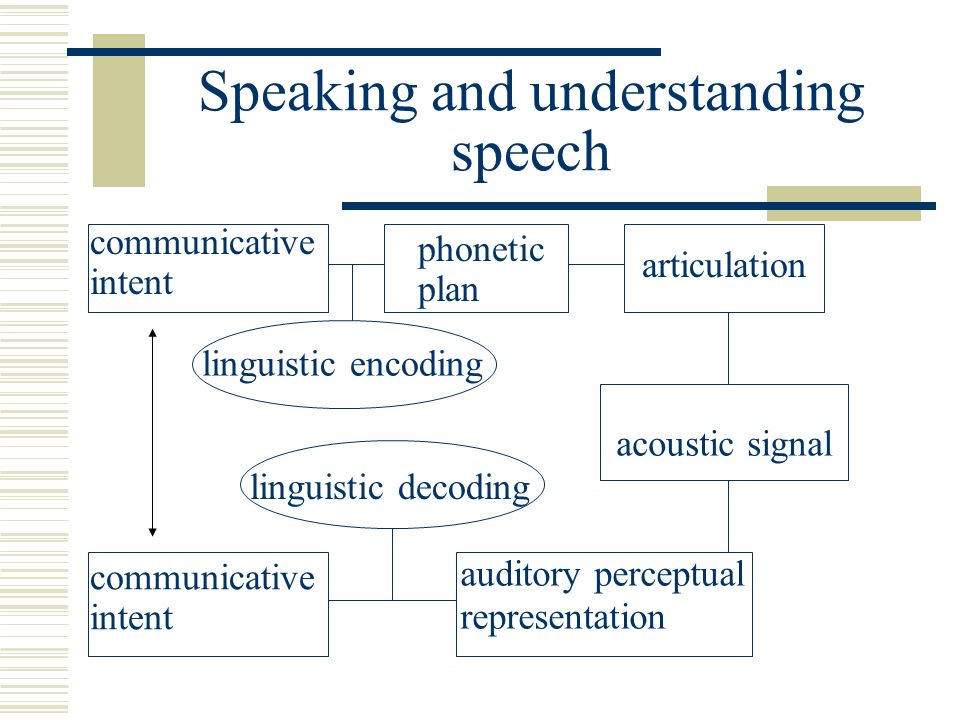 Speaking and understanding speech

communicative intent

phonetic plan

articulation

linguistic encoding

acoustic signal

linguistic decoding

communicative intent

auditory perceptual representation